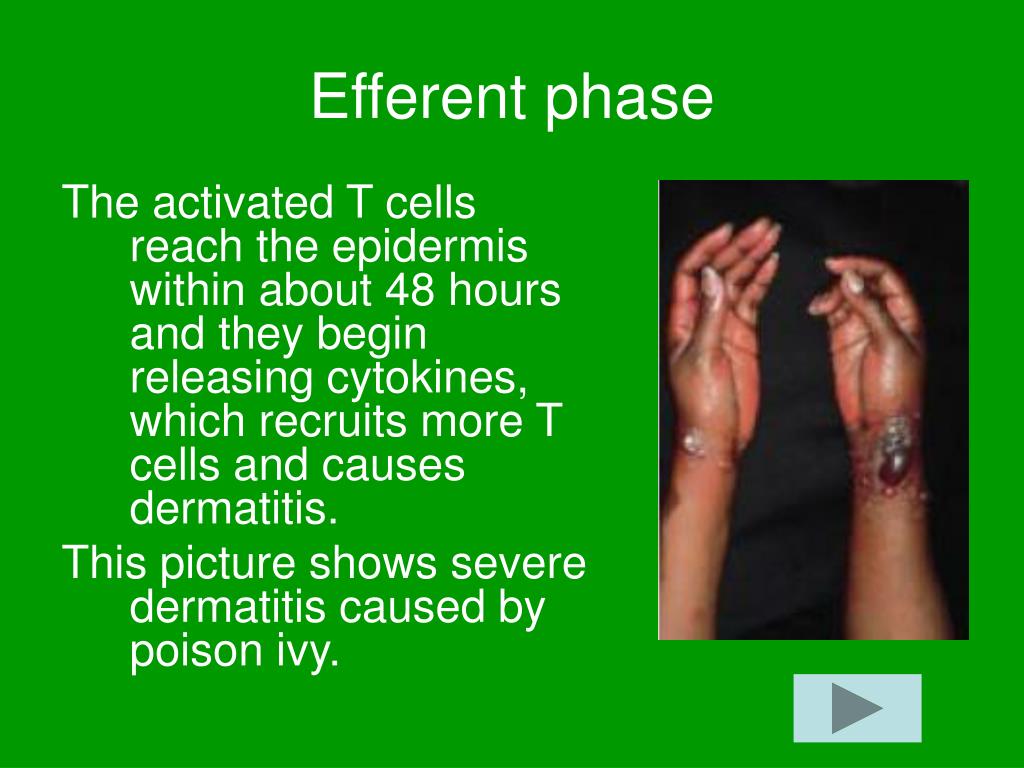 Efferent phase

The activated T cells reach the epidermis within about 48 hours and they begin releasing cytokines, which recruits more T cells and causes dermatitis.

This picture shows severe dermatitis caused by poison ivy.